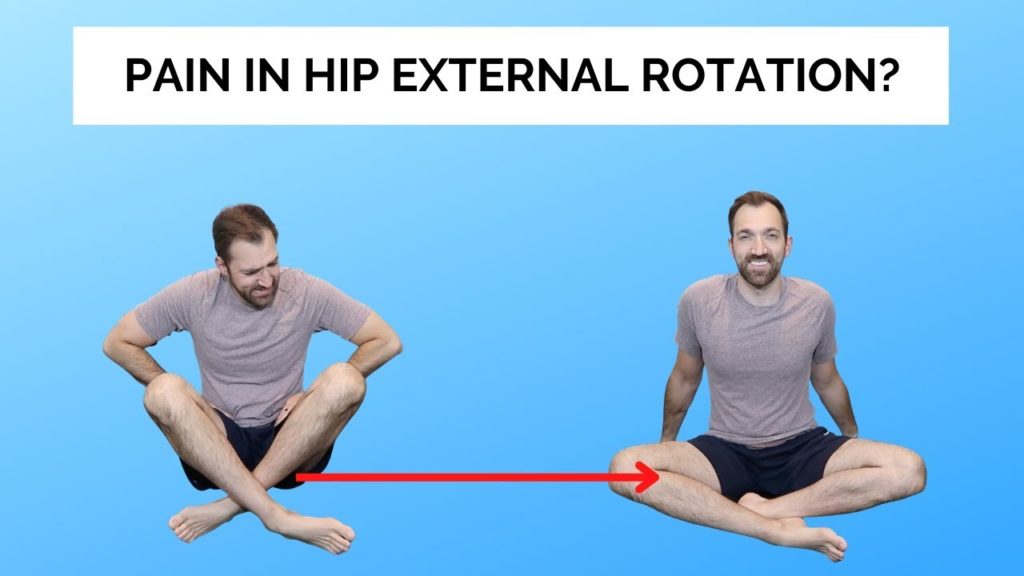 PAIN IN HIP EXTERNAL ROTATION?